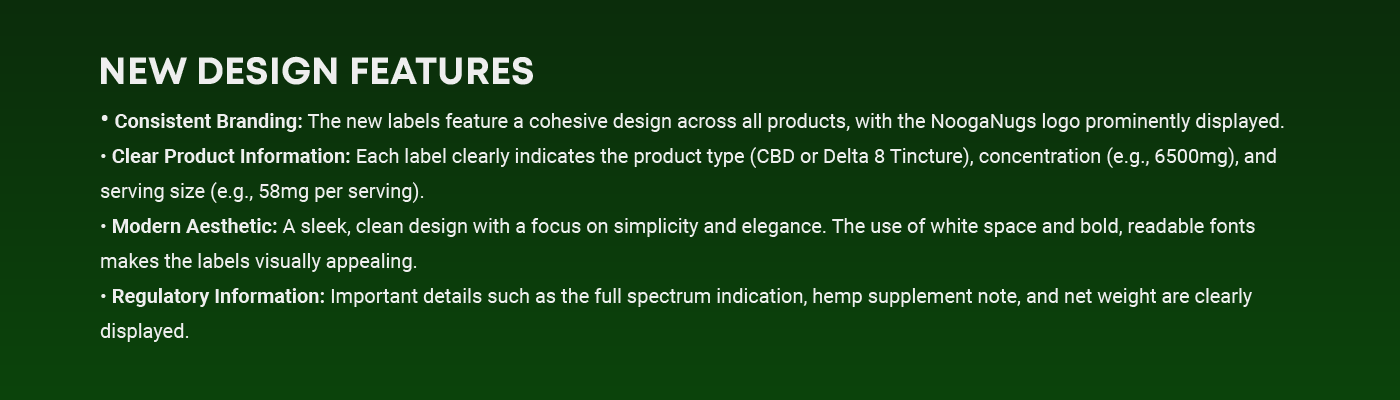 NEW DESIGN FEATURES

• Consistent Branding: The new labels feature a cohesive design across all products, with the NoogaNugs logo prominently displayed.
• Clear Product Information: Each label clearly indicates the product type (CBD or Delta 8 Tincture), concentration (e.g., 6500mg), and serving size (e.g., 58mg per serving).
• Modern Aesthetic: A sleek, clean design with a focus on simplicity and elegance. The use of white space and bold, readable fonts makes the labels visually appealing.
• Regulatory Information: Important details such as the full spectrum indication, hemp supplement note, and net weight are clearly displayed.